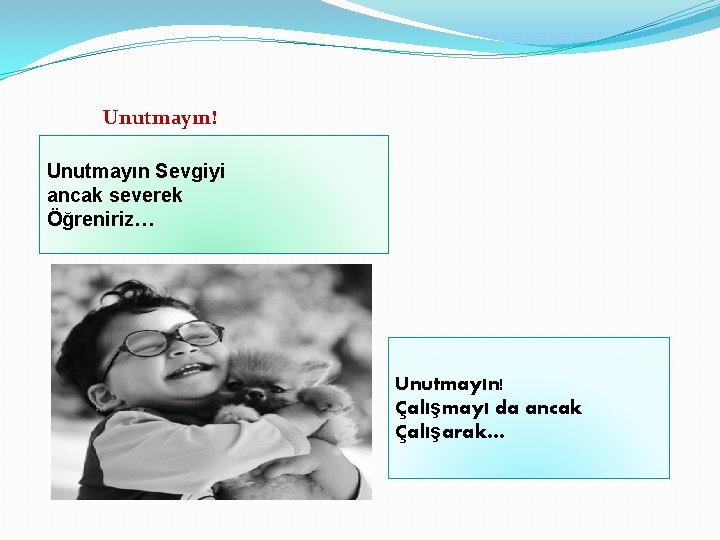 Unutmayın!

Unutmayın Sevgiyi ancak severek Öğreniriz…

Unutmayın! Çalışmayı da ancak Çalışarak…